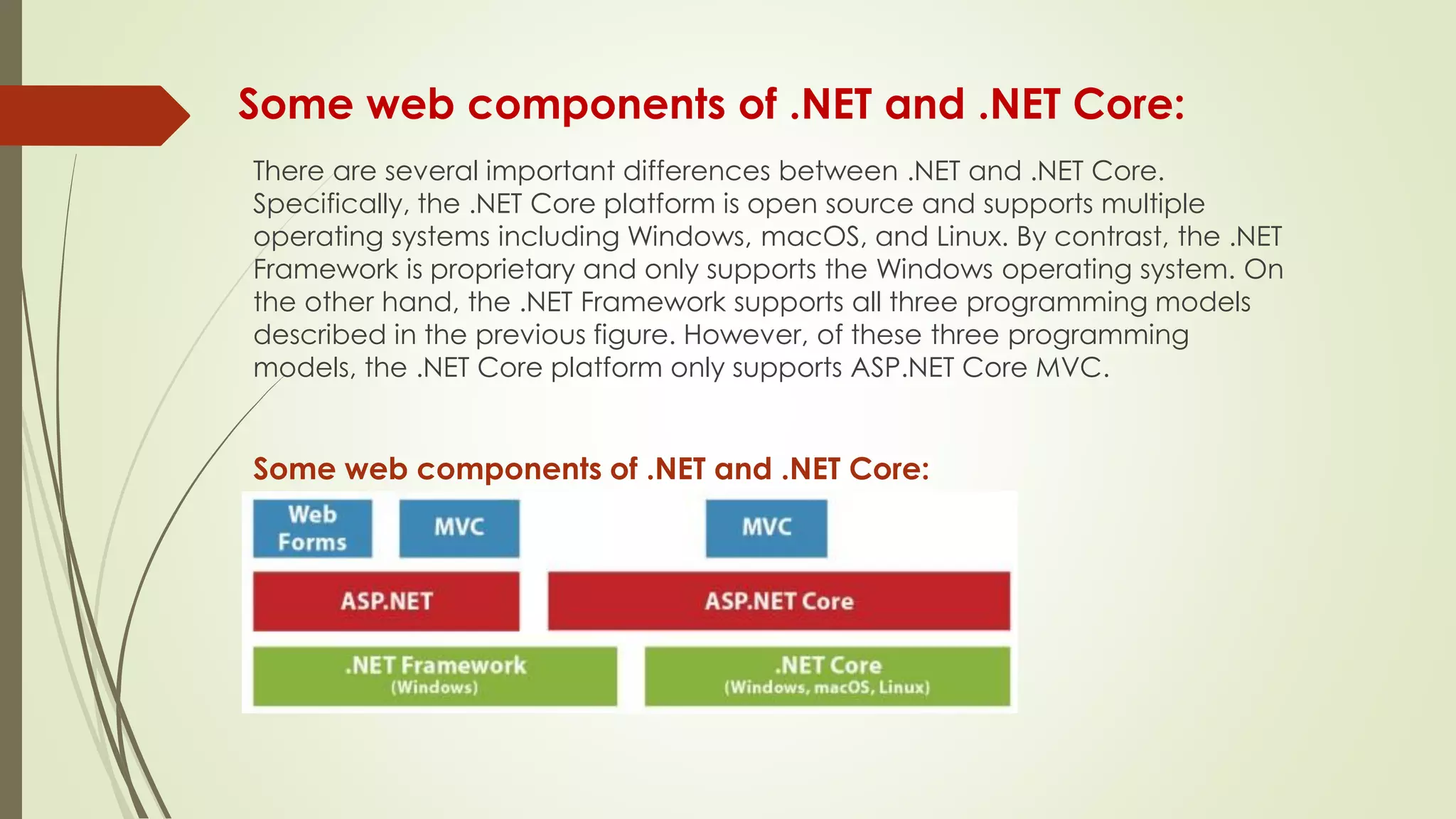 Some web components of .NET and .NET Core:

There are several important differences between .NET and .NET Core. Specifically, the .NET Core platform is open source and supports multiple operating systems including Windows, macOS, and Linux. By contrast, the .NET Framework is proprietary and only supports the Windows operating system. On the other hand, the .NET Framework supports all three programming models described in the previous figure. However, of these three programming models, the .NET Core platform only supports ASP.NET Core MVC.

Some web components of .NET and .NET Core:

Web Forms

MVC

MVC

ASP.NET

ASP.NET Core

.NET Framework
(Windows)

.NET Core
(Windows, macOS, Linux)